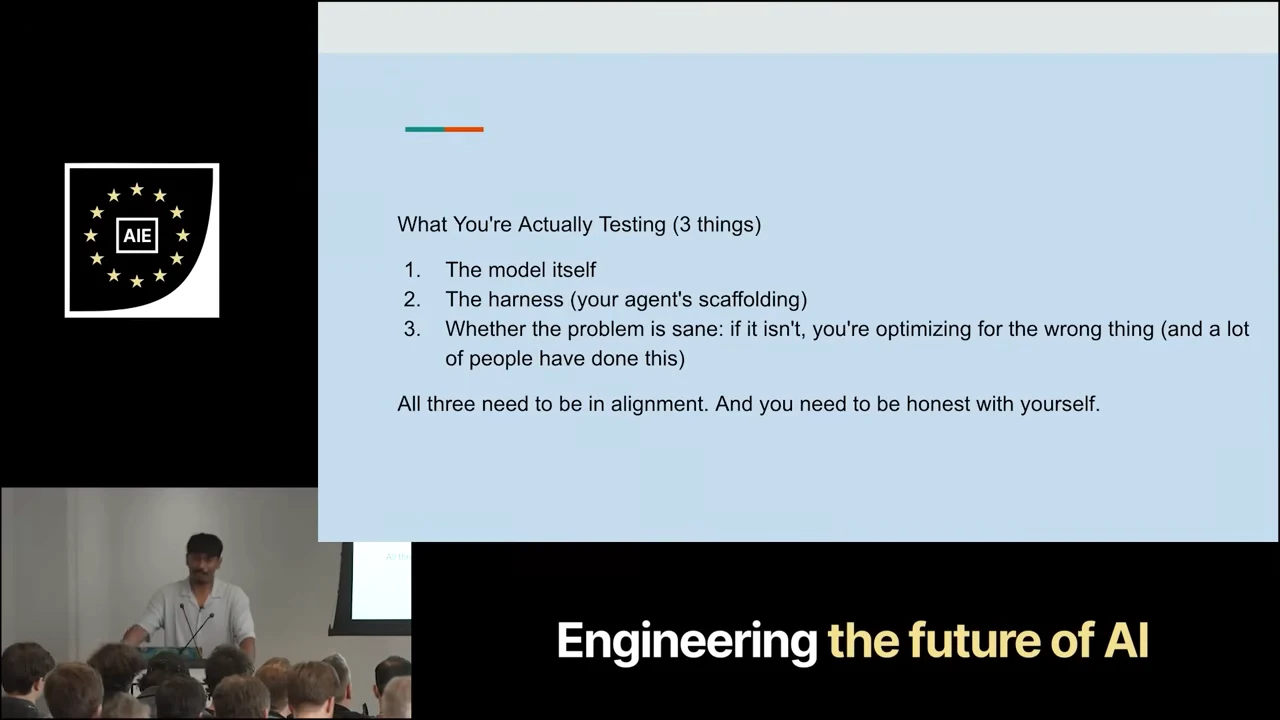 AIE

What You're Actually Testing (3 things)

1. The model itself
2. The harness (your agent's scaffolding)
3. Whether the problem is sane: if it isn't, you're optimizing for the wrong thing (and a lot of people have done this)

All three need to be in alignment. And you need to be honest with yourself.

Engineering the future of AI